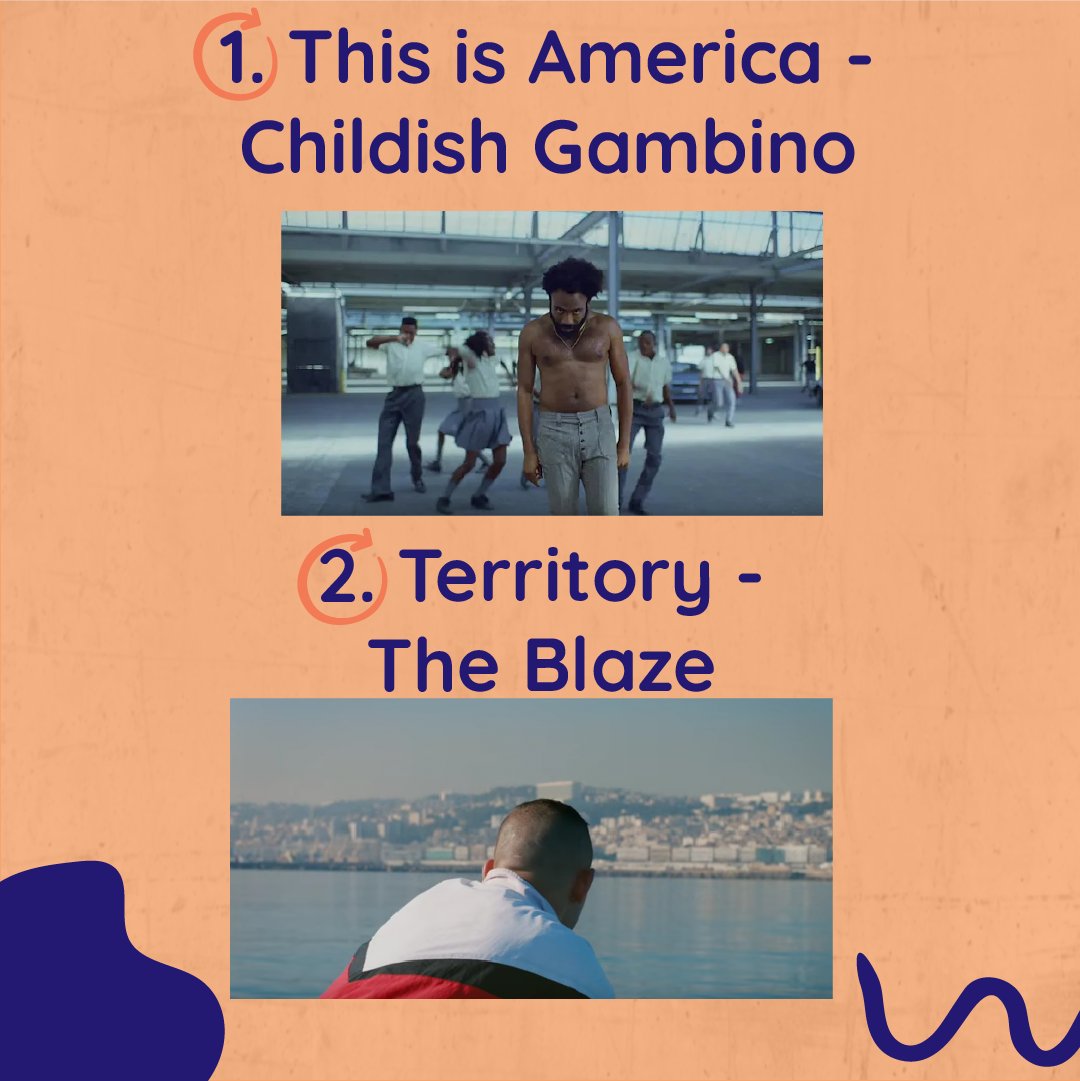 1. This is America - Childish Gambino

2. Territory - The Blaze